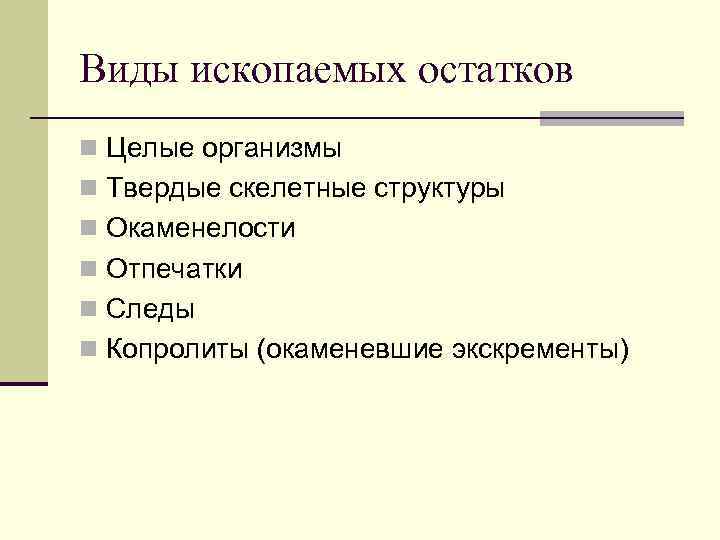 Виды ископаемых остатков

Целые организмы
Твердые скелетные структуры
Окаменелости
Отпечатки
Следы
Копролиты (окаменевшие экскременты)